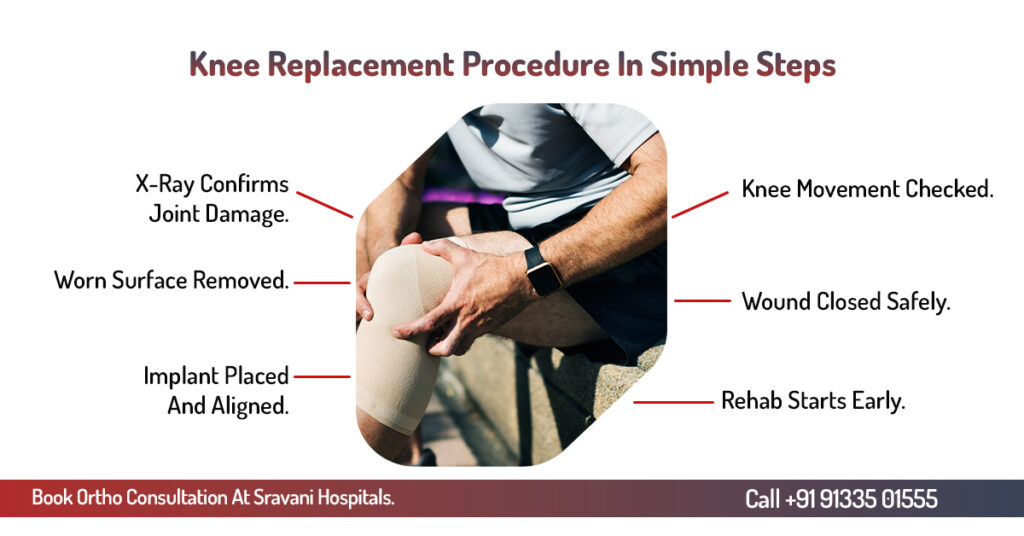 Knee Replacement Procedure In Simple Steps

X-Ray Confirms Joint Damage.

Worn Surface Removed.

Implant Placed And Aligned.

Knee Movement Checked.

Wound Closed Safely.

Rehab Starts Early.

Book Ortho Consultation At Sravani Hospitals.

Call +91 91335 01555